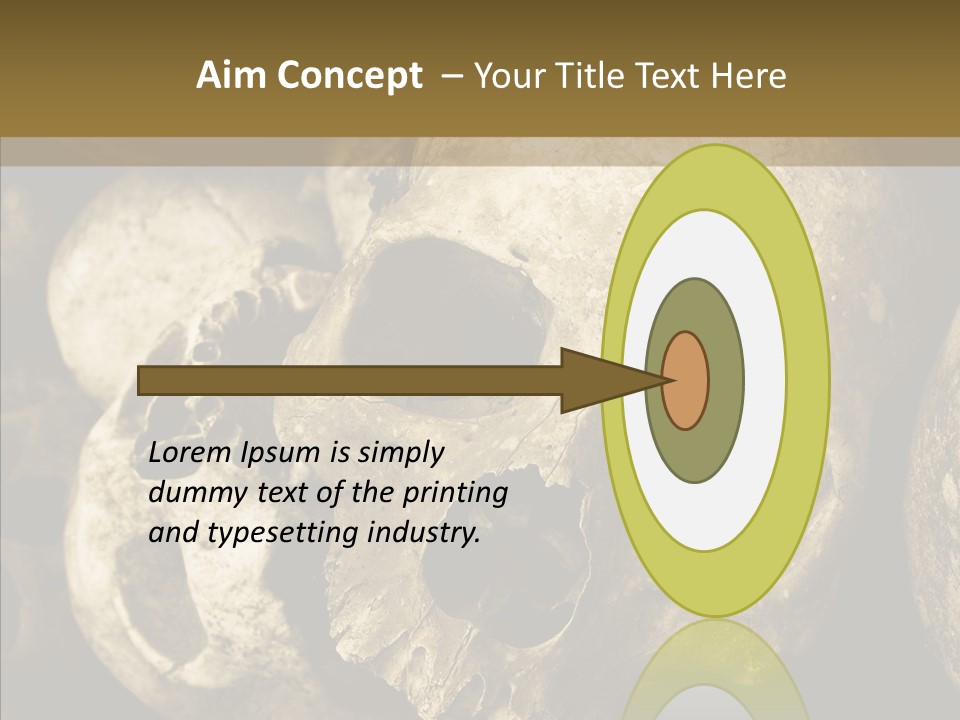 Aim Concept – Your Title Text Here

Lorem Ipsum is simply dummy text of the printing and typesetting industry.